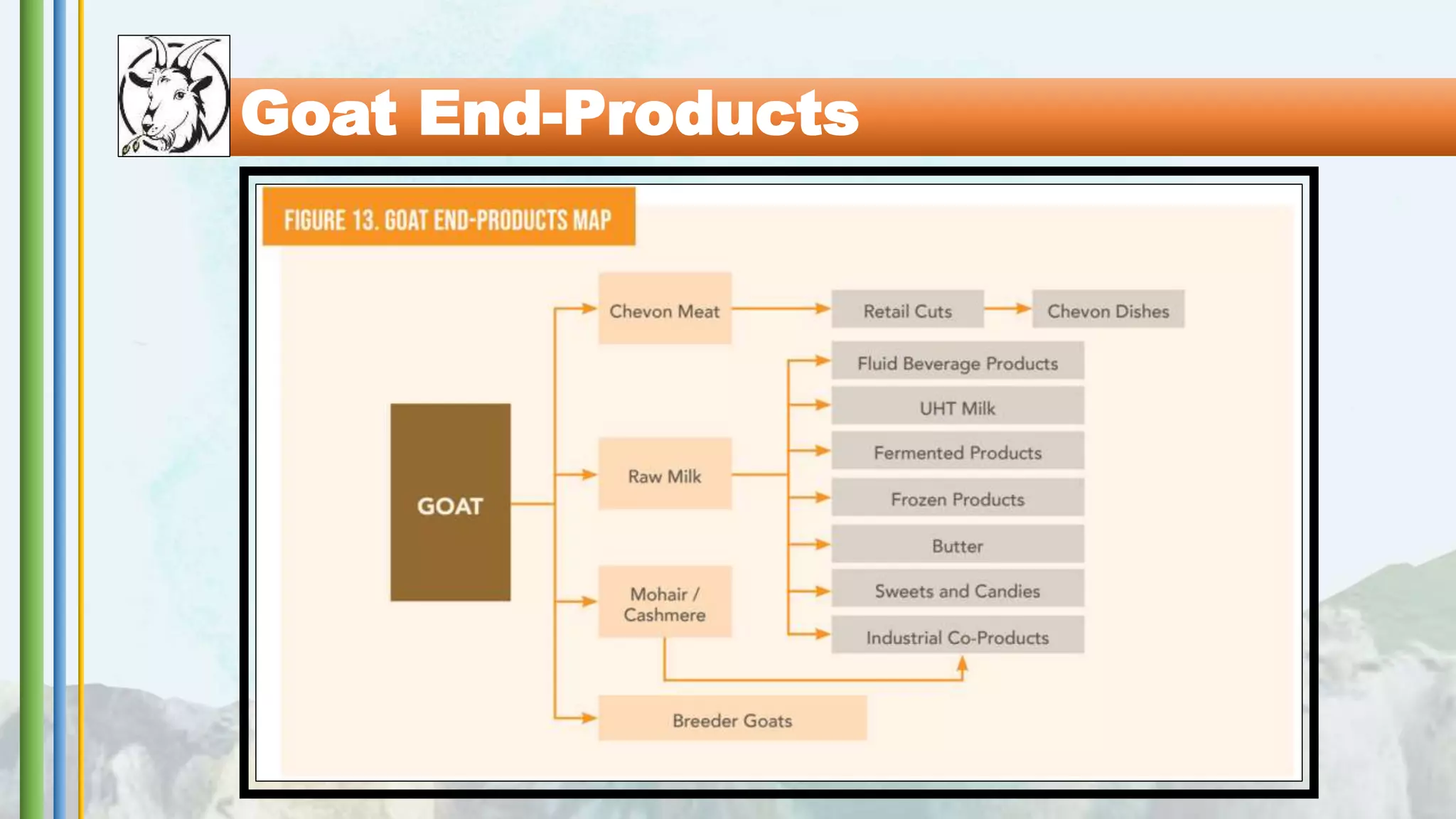 Goat End-Products

FIGURE 13. GOAT END-PRODUCTS MAP

GOAT

Chevon Meat

Retail Cuts

Chevon Dishes

Raw Milk

Fluid Beverage Products

UHT Milk

Fermented Products

Frozen Products

Butter

Sweets and Candies

Industrial Co-Products

Mohair / Cashmere

Breeder Goats